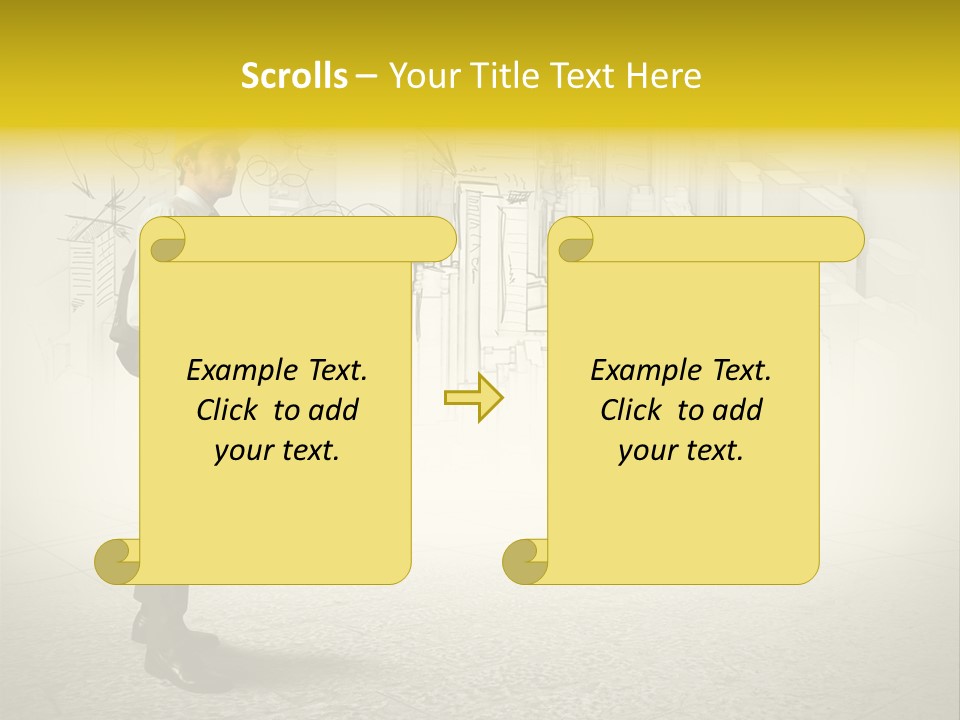 Scrolls – Your Title Text Here

Example Text. Click to add your text.

Example Text. Click to add your text.